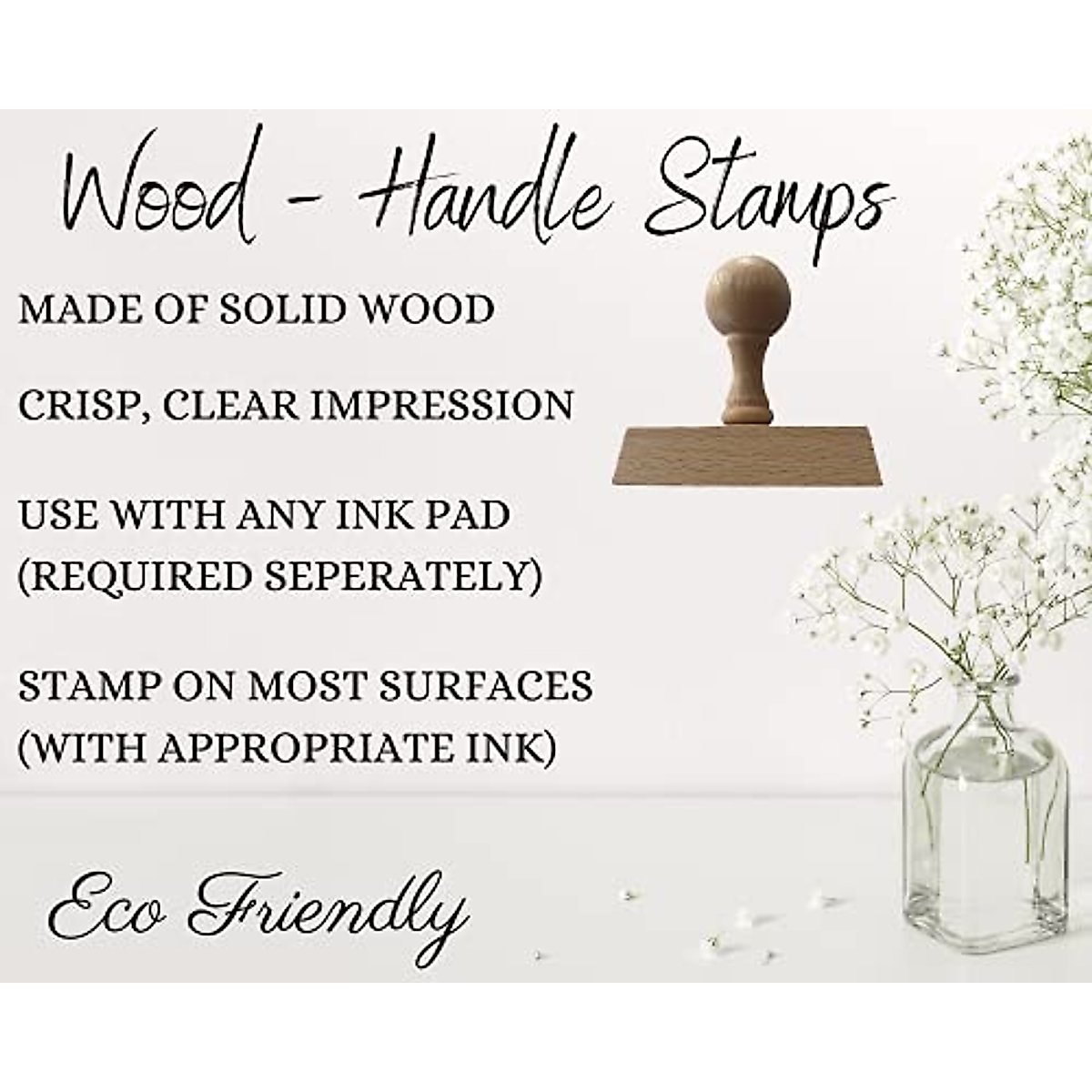 Wood - Handle Stamps

MADE OF SOLID WOOD

CRISP, CLEAR IMPRESSION

USE WITH ANY INK PAD (REQUIRED SEPERATELY)

STAMP ON MOST SURFACES (WITH APPROPRIATE INK)

Eco Friendly